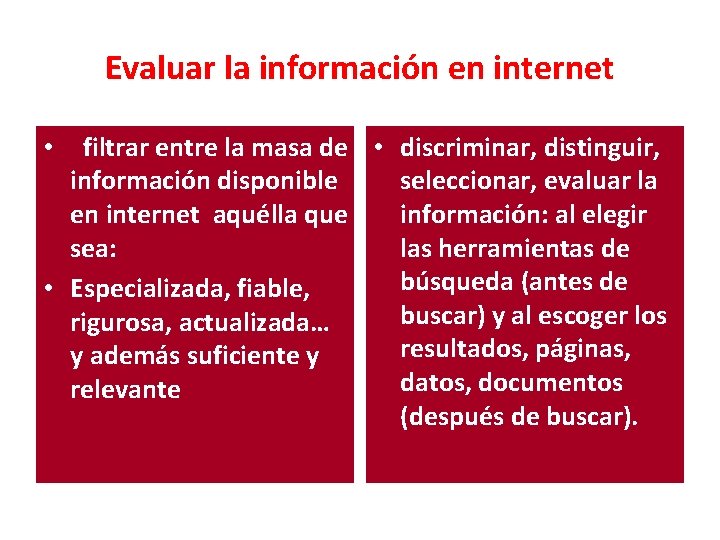 Evaluar la información en internet

• filtrar entre la masa de información disponible en internet aquélla que sea:
• Especializada, fiable, rigurosa, actualizada… y además suficiente y relevante

• discriminar, distinguir, seleccionar, evaluar la información: al elegir las herramientas de búsqueda (antes de buscar) y al escoger los resultados, páginas, datos, documentos (después de buscar).